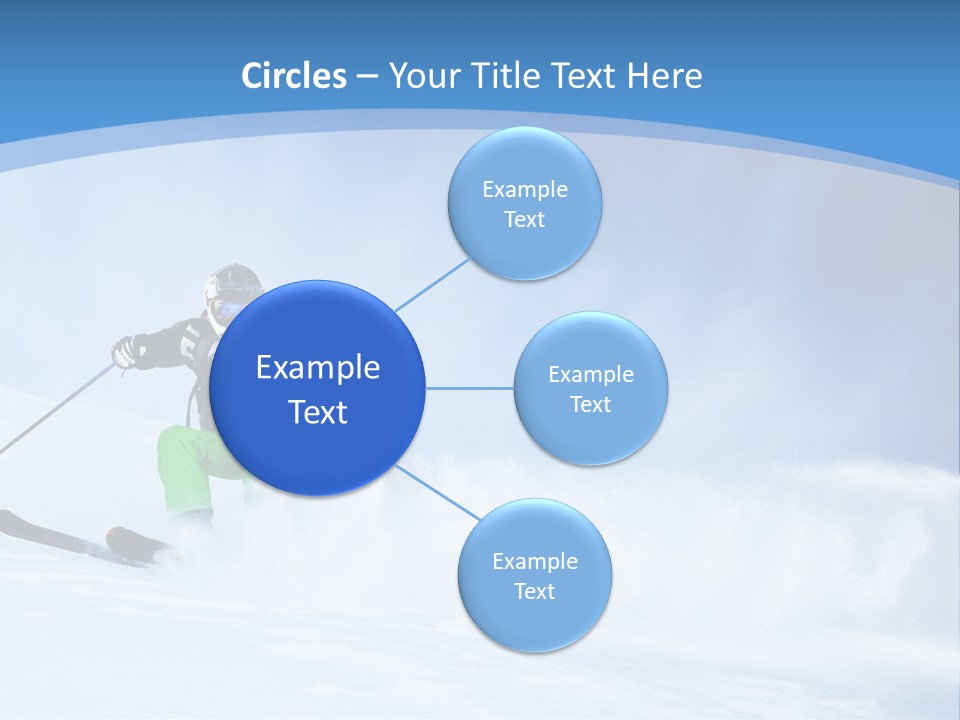 Circles – Your Title Text Here

Example Text

Example Text

Example Text

Example Text